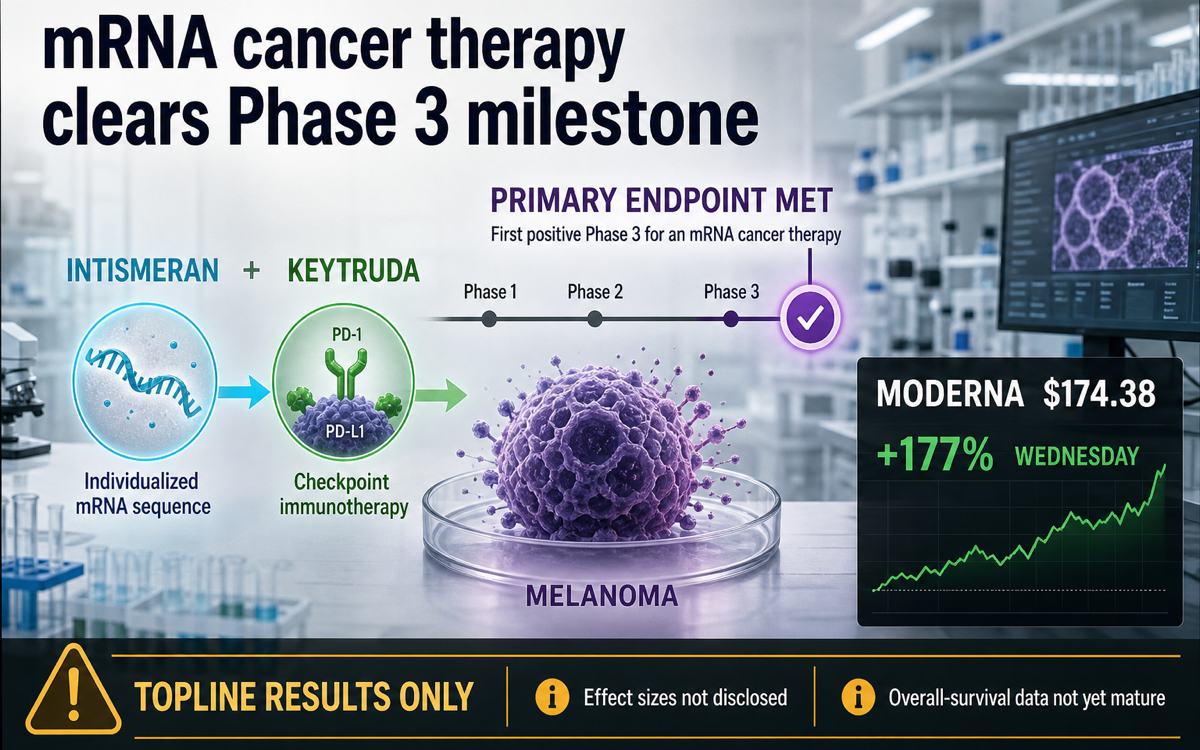 mRNA cancer therapy clears Phase 3 milestone

PRIMARY ENDPOINT MET
First positive Phase 3 for an mRNA cancer therapy

INTISMERAN + KEYTRUDA

Phase 1 Phase 2 Phase 3

PD-1
PD-L1

Individualized mRNA sequence

Checkpoint immunotherapy

MELANOMA

MODERNA $174.38
+177% WEDNESDAY

TOPLINE RESULTS ONLY
Effect sizes not disclosed
Overall-survival data not yet mature